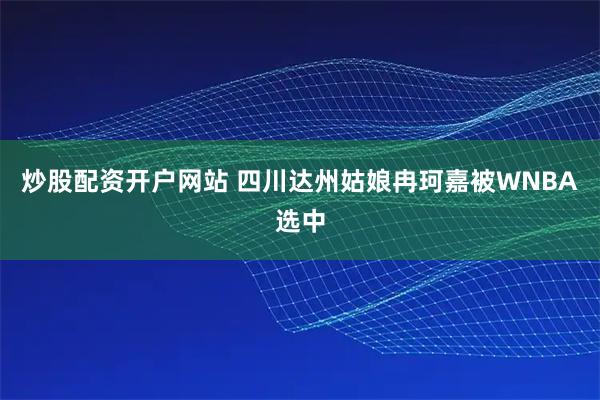 炒股配资开户网站 四川达州姑娘冉珂嘉被WNBA选中